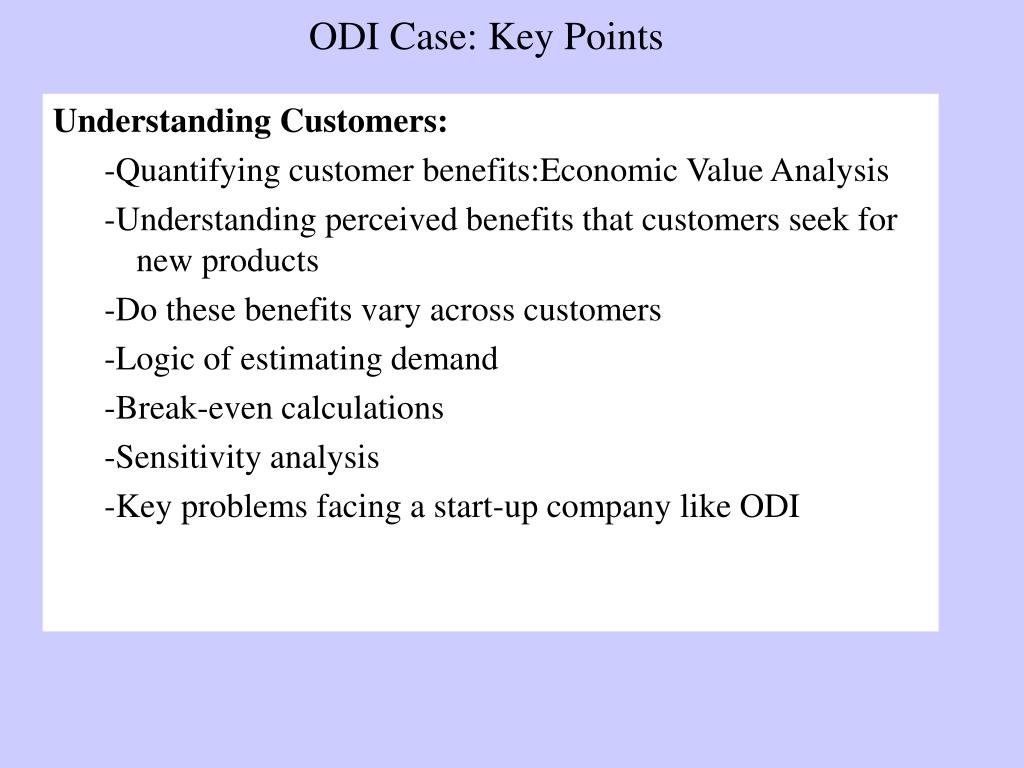 ODI Case: Key Points

Understanding Customers:

-Quantifying customer benefits:Economic Value Analysis

-Understanding perceived benefits that customers seek for new products

-Do these benefits vary across customers

-Logic of estimating demand

-Break-even calculations

-Sensitivity analysis

-Key problems facing a start-up company like ODI